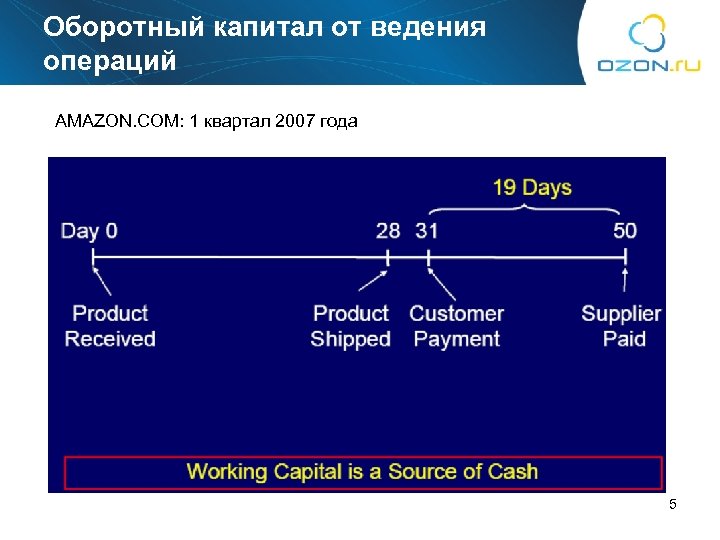 Оборотный капитал от ведения операций

OZON.ru

AMAZON.COM: 1 квартал 2007 года

19 Days

Day 0

28

31

50

Product Received

Product Shipped

Customer Payment

Supplier Paid

Working Capital is a Source of Cash

5